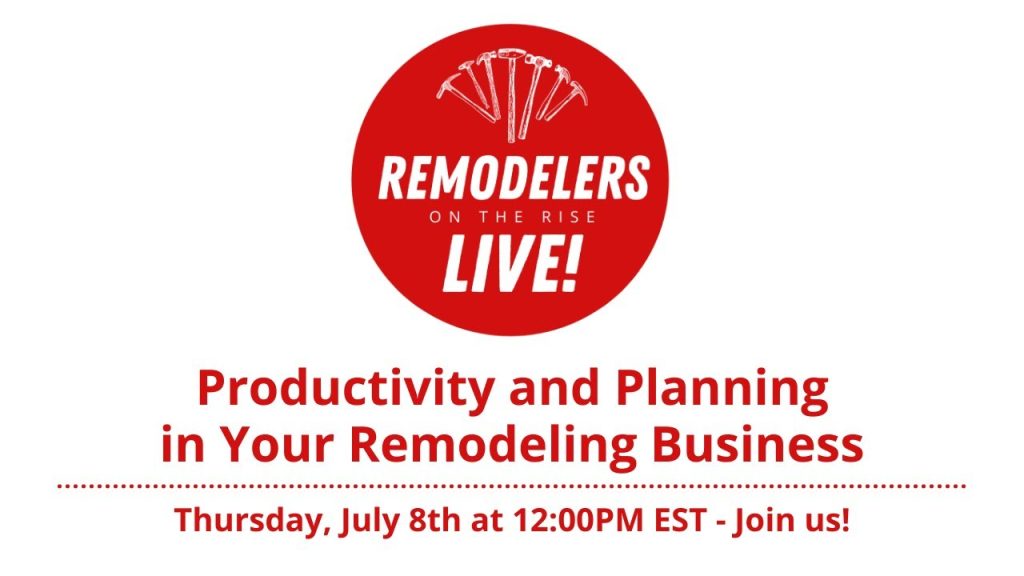 REMODELERS
ON THE RISE
LIVE!

Productivity and Planning in Your Remodeling Business

Thursday, July 8th at 12:00PM EST - Join us!